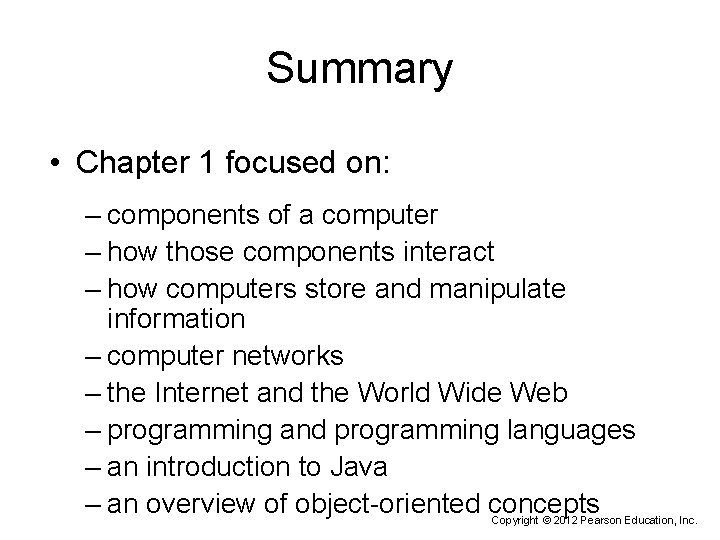 Summary

• Chapter 1 focused on:

– components of a computer
– how those components interact
– how computers store and manipulate information
– computer networks
– the Internet and the World Wide Web
– programming and programming languages
– an introduction to Java
– an overview of object-oriented concepts

Copyright © 2012 Pearson Education, Inc.